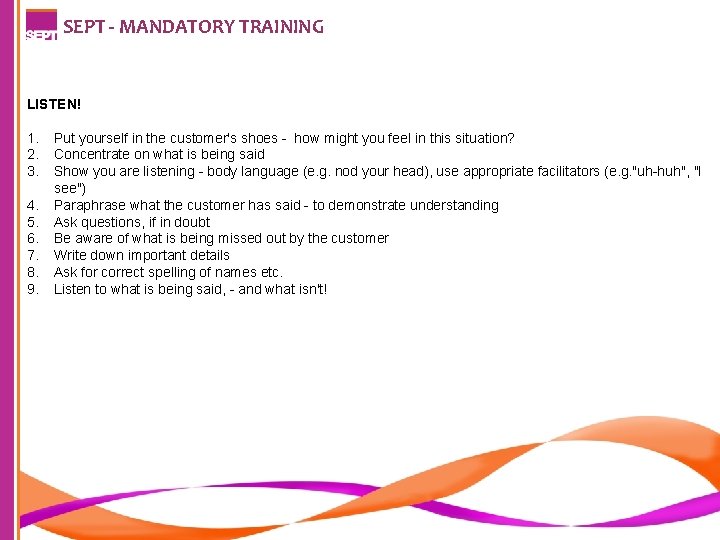 SEPT

SEPT - MANDATORY TRAINING

LISTEN!

1. Put yourself in the customer's shoes - how might you feel in this situation?
2. Concentrate on what is being said
3. Show you are listening - body language (e.g. nod your head), use appropriate facilitators (e.g."uh-huh", "I see")
4. Paraphrase what the customer has said - to demonstrate understanding
5. Ask questions, if in doubt
6. Be aware of what is being missed out by the customer
7. Write down important details
8. Ask for correct spelling of names etc.
9. Listen to what is being said, - and what isn't!